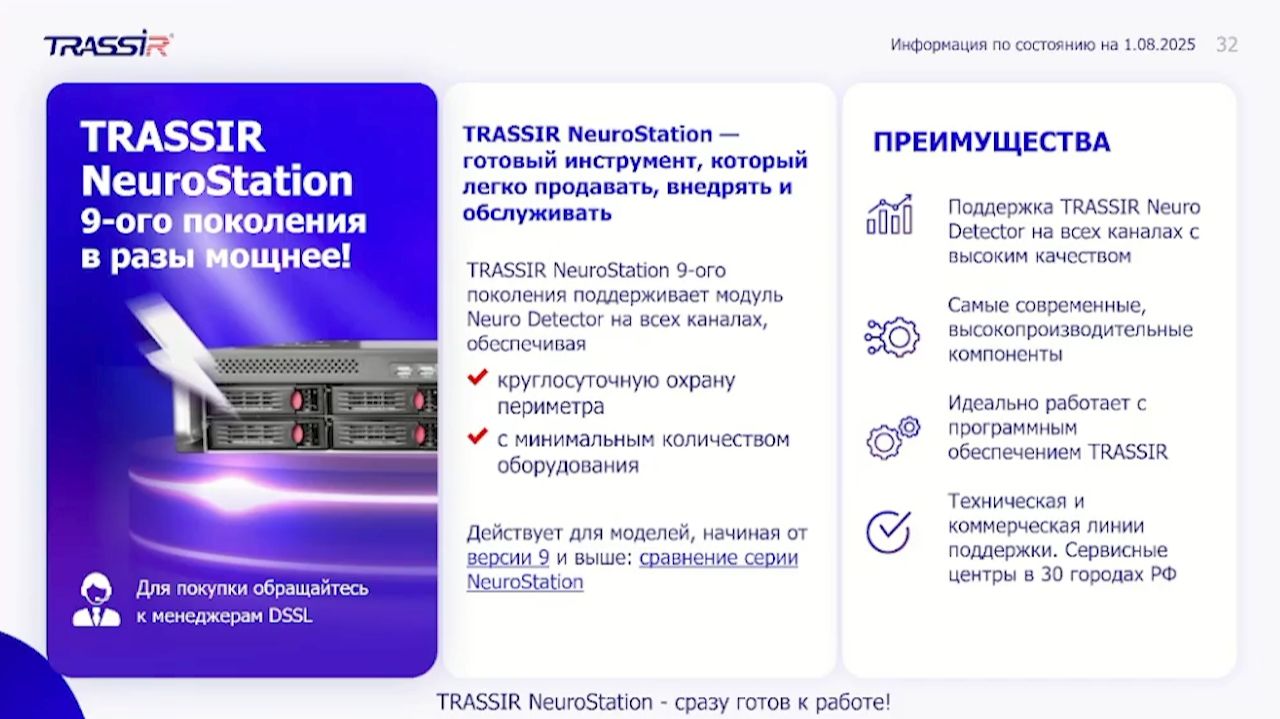 TRASSIR

Информация по состоянию на 1.08.2025 32

TRASSIR NeuroStation 9-ого поколения в разы мощнее!

Для покупки обращайтесь к менеджерам DSSL

TRASSIR NeuroStation — готовый инструмент, который легко продавать, внедрять и обслуживать

TRASSIR NeuroStation 9-ого поколения поддерживает модуль Neuro Detector на всех каналах, обеспечивая

круглосуточную охрану периметра

с минимальным количеством оборудования

Действует для моделей, начиная от версии 9 и выше: сравнение серии NeuroStation

ПРЕИМУЩЕСТВА

Поддержка TRASSIR Neuro Detector на всех каналах с высоким качеством

Самые современные, высокопроизводительные компоненты

Идеально работает с программным обеспечением TRASSIR

Техническая и коммерческая линии поддержки. Сервисные центры в 30 городах РФ

TRASSIR NeuroStation - сразу готов к работе!